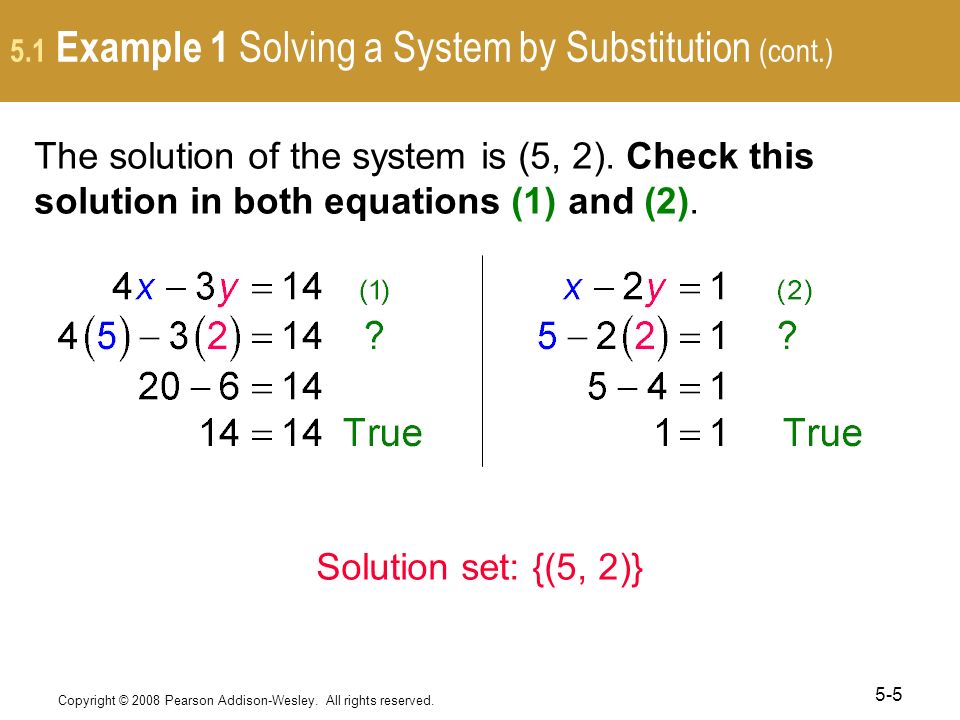 5.1 Example 1 Solving a System by Substitution (cont.)

The solution of the system is (5, 2). Check this solution in both equations (1) and (2).

$4x - 3y = 14$ (1)
$4(5) - 3(2) = 14$ ?
$20 - 6 = 14$
$14 = 14$ True

$x - 2y = 1$ (2)
$5 - 2(2) = 1$ ?
$5 - 4 = 1$
$1 = 1$ True

Solution set: {(5, 2)}

Copyright © 2008 Pearson Addison-Wesley. All rights reserved.

5-5